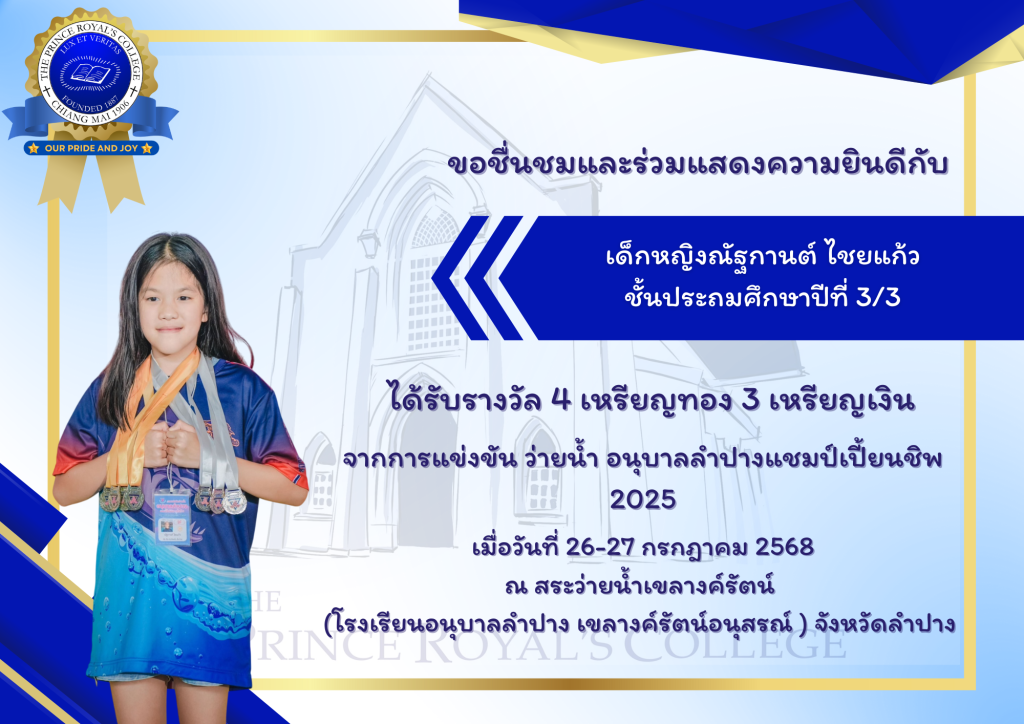 THE PRINCE ROYAL'S COLLEGE
LUX ET VERITAS
FOUNDED 1887
CHIANG MAI 1906
OUR PRIDE AND JOY

ขอชื่นชมและร่วมแสดงความยินดีกับ

เด็กหญิงณัฐกานต์ ไชยแก้ว
ชั้นประถมศึกษาปีที่ 3/3

ได้รับรางวัล 4 เหรียญทอง 3 เหรียญเงิน

จากการแข่งขัน ว่ายน้ำ อนุบาลลำปางแชมป์เปี้ยนชิพ 2025

เมื่อวันที่ 26-27 กรกฎาคม 2568
ณ สระว่ายน้ำเขลางค์รัตน์
(โรงเรียนอนุบาลลำปาง เขลางค์รัตน์อนุสรณ์ ) จังหวัดลำปาง

THE PRINCE ROYAL'S COLLEGE